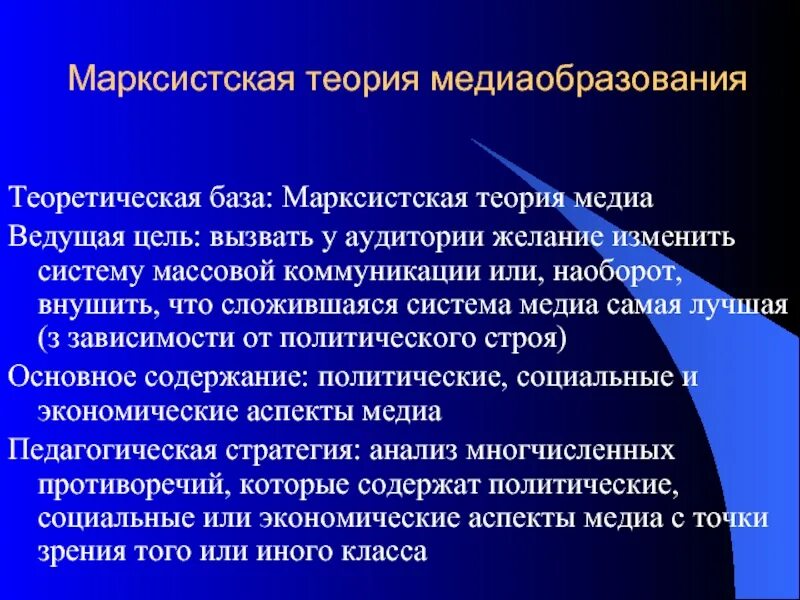 Марксистская теория медиаобразования

Теоретическая база: Марксистская теория медиа

Ведущая цель: вызвать у аудитории желание изменить систему массовой коммуникации или, наоборот, внушить, что сложившаяся система медиа самая лучшая (з зависимости от политического строя)

Основное содержание: политические, социальные и экономические аспекты медиа

Педагогическая стратегия: анализ многчисленных противоречий, которые содержат политические, социальные или экономические аспекты медиа с точки зрения того или иного класса